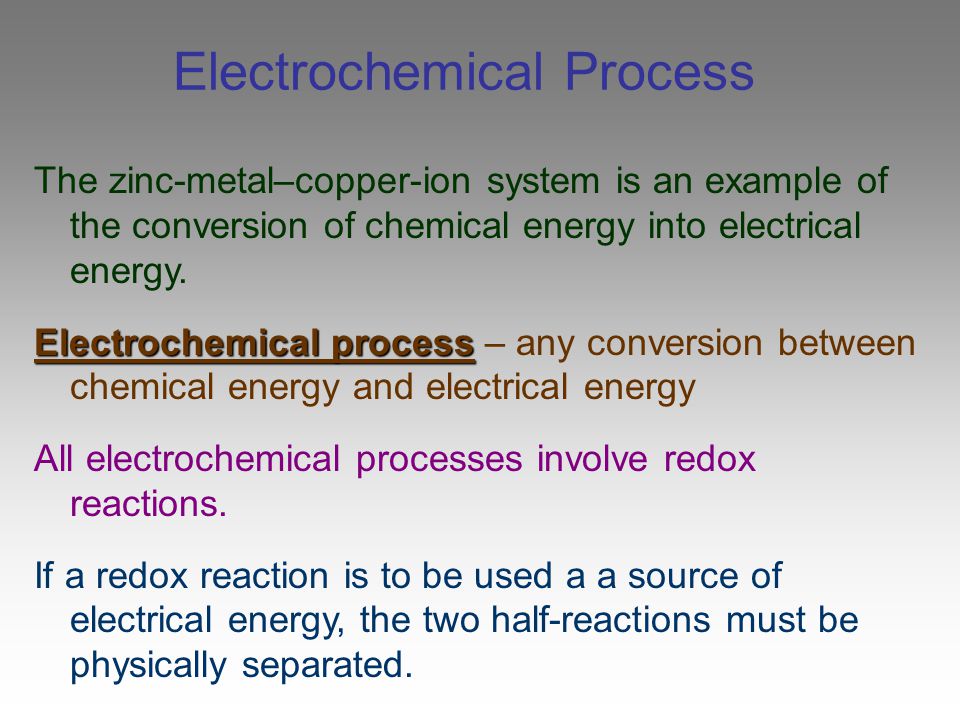 Electrochemical Process

The zinc-metal–copper-ion system is an example of the conversion of chemical energy into electrical energy.

Electrochemical process – any conversion between chemical energy and electrical energy

All electrochemical processes involve redox reactions.

If a redox reaction is to be used a a source of electrical energy, the two half-reactions must be physically separated.